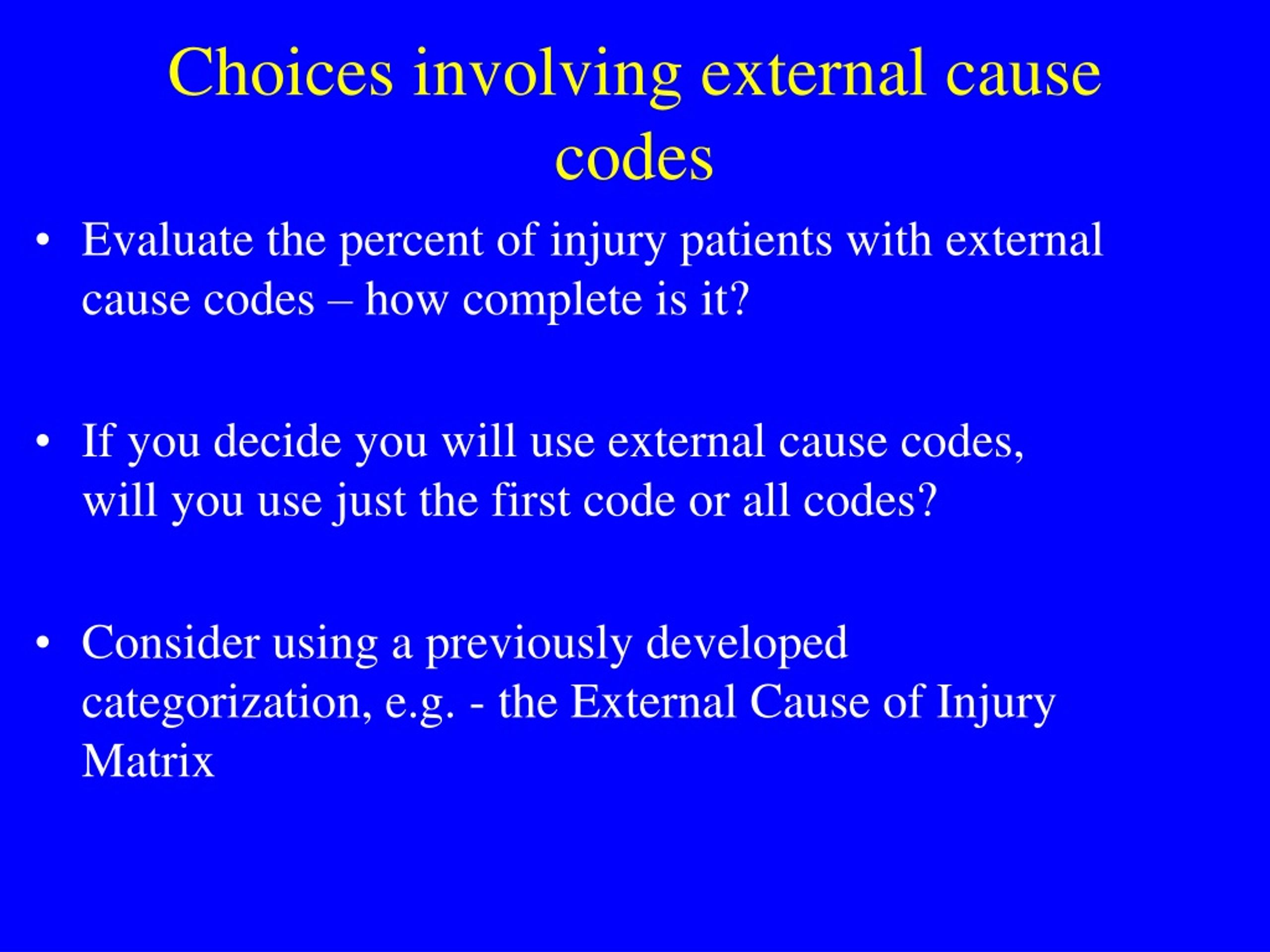 Choices involving external cause codes

• Evaluate the percent of injury patients with external cause codes – how complete is it?

• If you decide you will use external cause codes, will you use just the first code or all codes?

• Consider using a previously developed categorization, e.g. - the External Cause of Injury Matrix